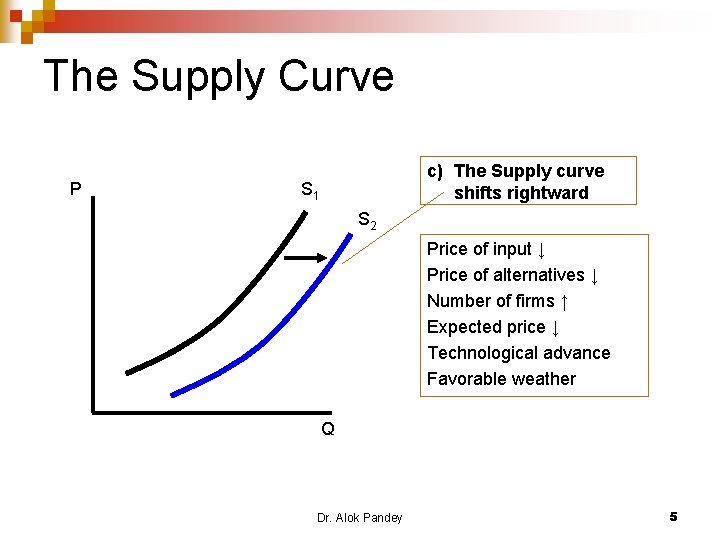 The Supply Curve

P

$S_1$

$S_2$

Q

c) The Supply curve shifts rightward

Price of input ↓
Price of alternatives ↓
Number of firms ↑
Expected price ↓
Technological advance
Favorable weather

Dr. Alok Pandey

5